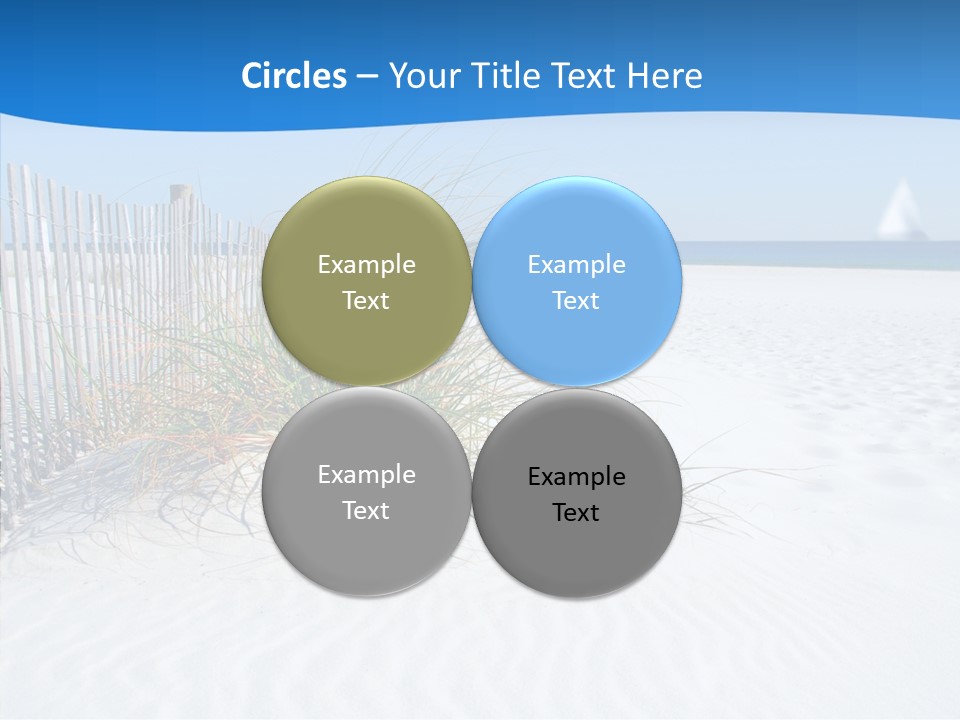 Circles – Your Title Text Here

Example Text

Example Text

Example Text

Example Text